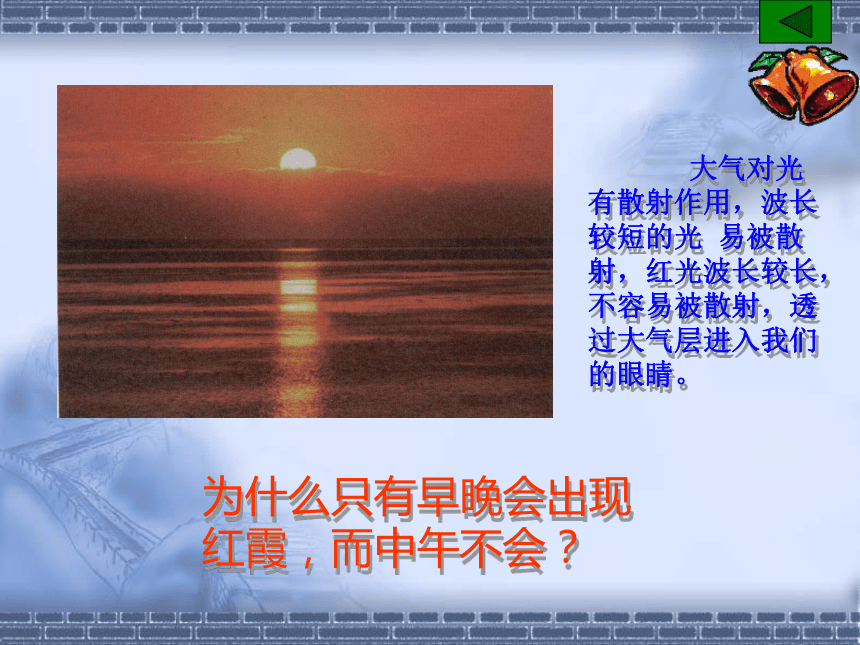 大气对光有散射作用，波长较短的光 易被散射，红光波长较长，不容易被散射，透过大气层进入我们的眼睛。

为什么只有早晚会出现红霞，而申午不会？